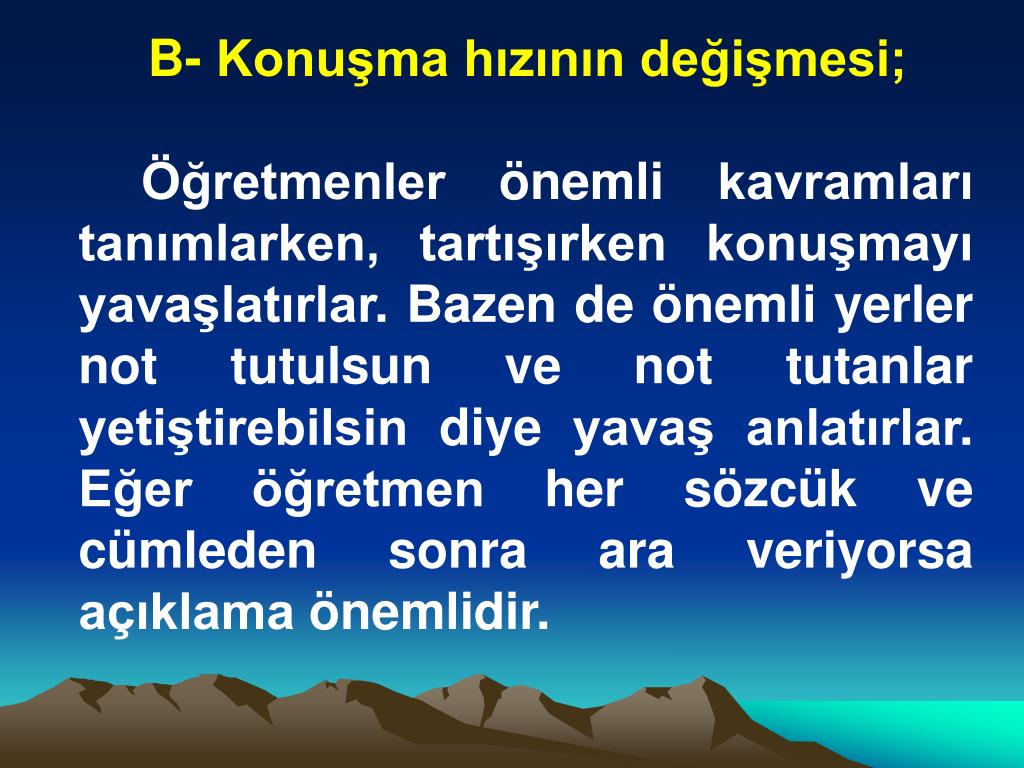 B- Konuşma hızının değişmesi;

Öğretmenler önemli kavramları tanımlarken, tartışırken konuşmayı yavaşlatırlar. Bazen de önemli yerler not tutulsun ve not tutanlar yetiştirebilsin diye yavaş anlatırlar. Eğer öğretmen her sözcük ve cümleden sonra ara veriyorsa açıklama önemlidir.